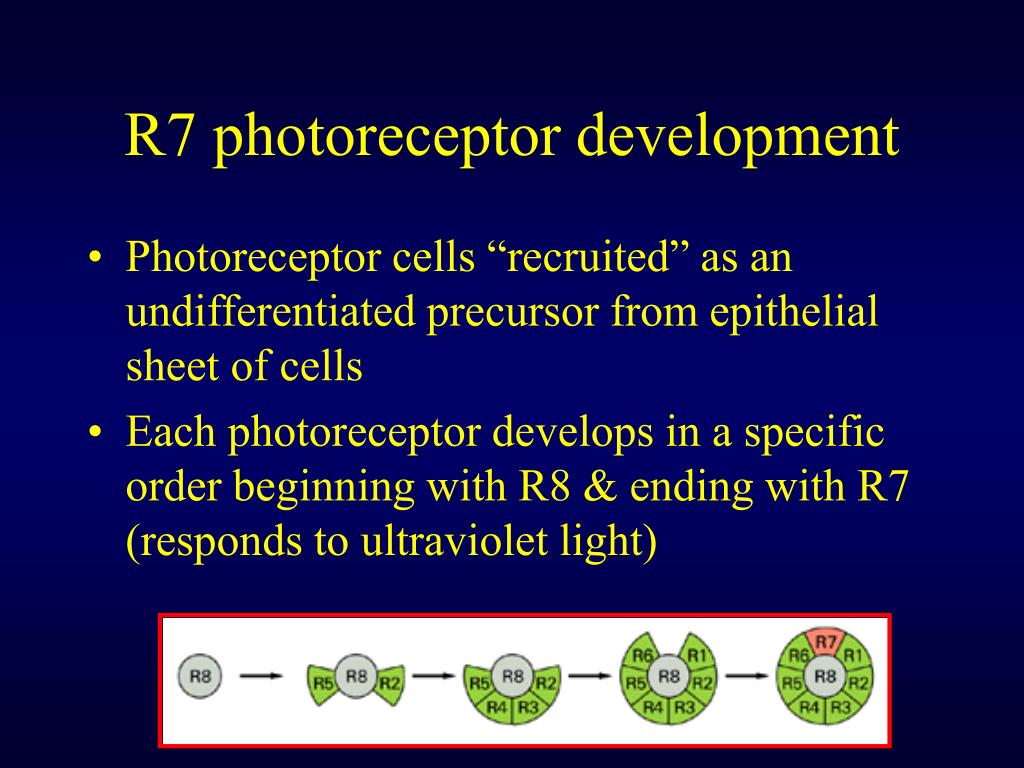 R7 photoreceptor development

• Photoreceptor cells “recruited” as an undifferentiated precursor from epithelial sheet of cells

• Each photoreceptor develops in a specific order beginning with R8 & ending with R7 (responds to ultraviolet light)

R8

R5 R8 R2

R5 R8 R2 R4 R3

R6 R1 R5 R8 R2 R4 R3

R7 R6 R1 R5 R8 R2 R4 R3